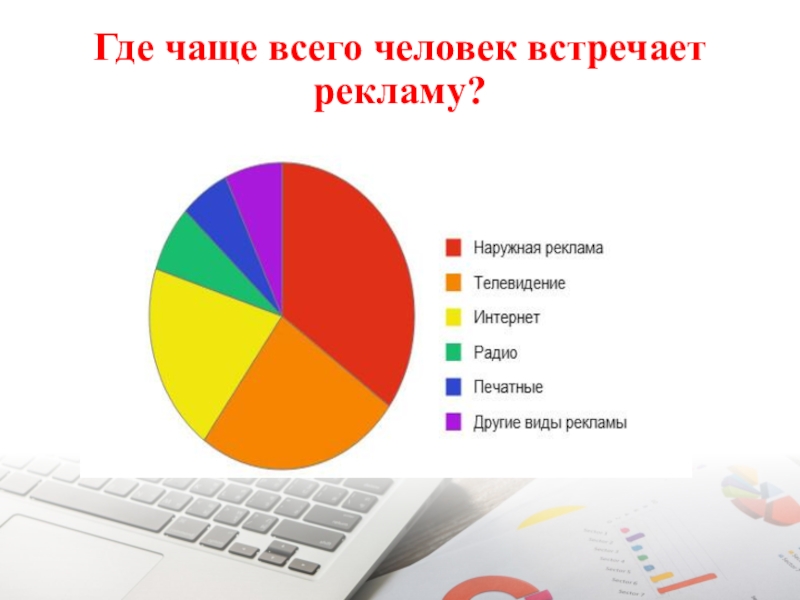 Где чаще всего человек встречает рекламу?

Наружная реклама
Телевидение
Интернет
Радио
Печатные
Другие виды рекламы